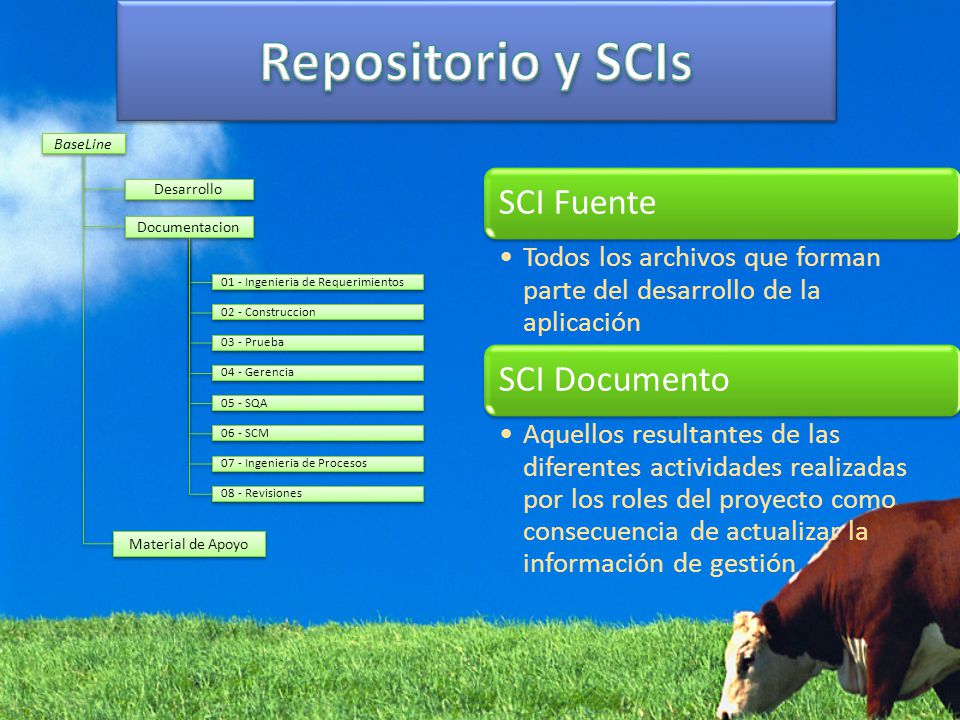 Repositorio y SCIs

BaseLine

Desarrollo

Documentacion

01 - Ingenieria de Requerimientos

02 - Construccion

03 - Prueba

04 - Gerencia

05 - SQA

06 - SCM

07 - Ingenieria de Procesos

08 - Revisiones

Material de Apoyo

SCI Fuente

• Todos los archivos que forman parte del desarrollo de la aplicación

SCI Documento

• Aquellos resultantes de las diferentes actividades realizadas por los roles del proyecto como consecuencia de actualizar la información de gestión